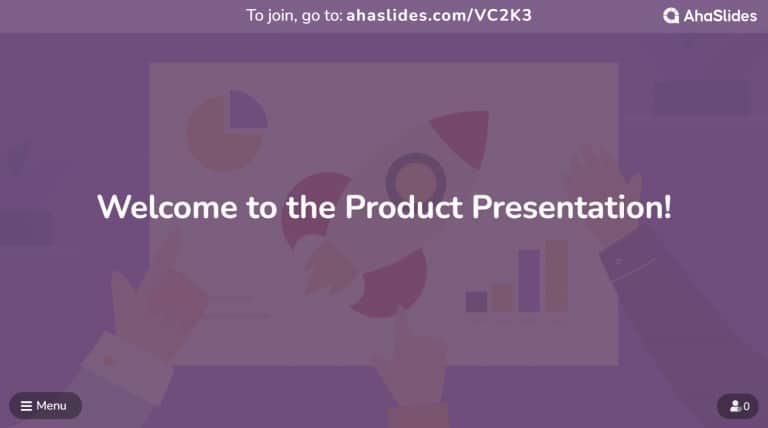 To join, go to: ahaslides.com/VC2K3

AhaSlides

Welcome to the Product Presentation!

Menu

0